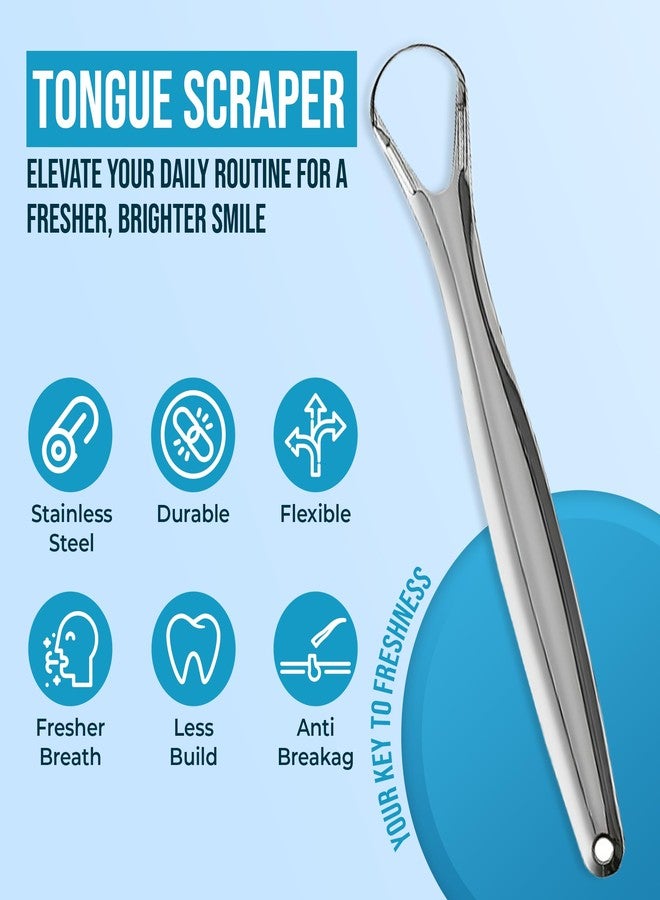 TONGUE SCRAPER

ELEVATE YOUR DAILY ROUTINE FOR A FRESHER, BRIGHTER SMILE

Stainless Steel

Durable

Flexible

Fresher Breath

Less Build

Anti Breakag

YOUR KEY TO FRESHNESS